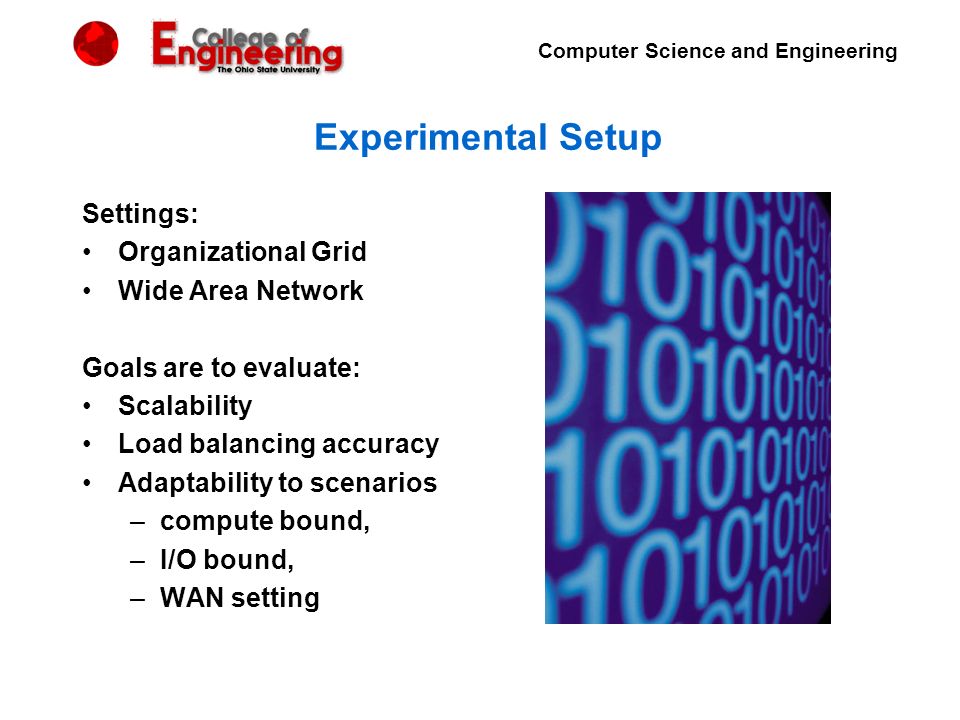 College of Engineering
The Ohio State University

Computer Science and Engineering

Experimental Setup

Settings:
• Organizational Grid
• Wide Area Network

Goals are to evaluate:
• Scalability
• Load balancing accuracy
• Adaptability to scenarios
– compute bound,
– I/O bound,
– WAN setting